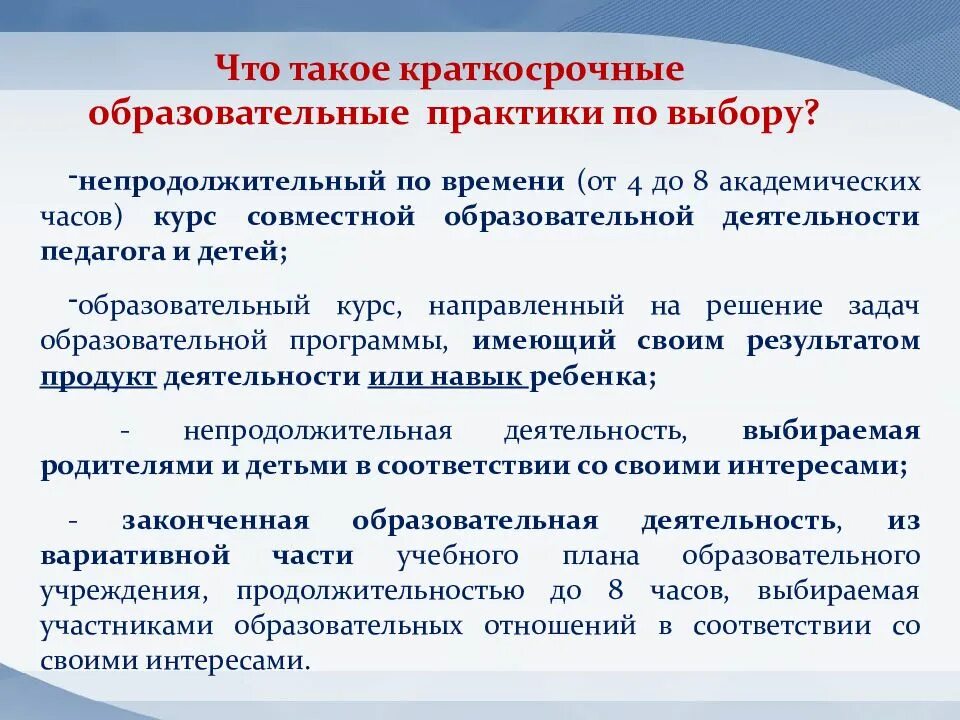 Что такое краткосрочные образовательные практики по выбору?

-непродолжительный по времени (от 4 до 8 академических часов) курс совместной образовательной деятельности педагога и детей;

-образовательный курс, направленный на решение задач образовательной программы, имеющий своим результатом продукт деятельности или навык ребенка;

- непродолжительная деятельность, выбираемая родителями и детьми в соответствии со своими интересами;

- законченная образовательная деятельность, из вариативной части учебного плана образовательного учреждения, продолжительностью до 8 часов, выбираемая участниками образовательных отношений в соответствии со своими интересами.